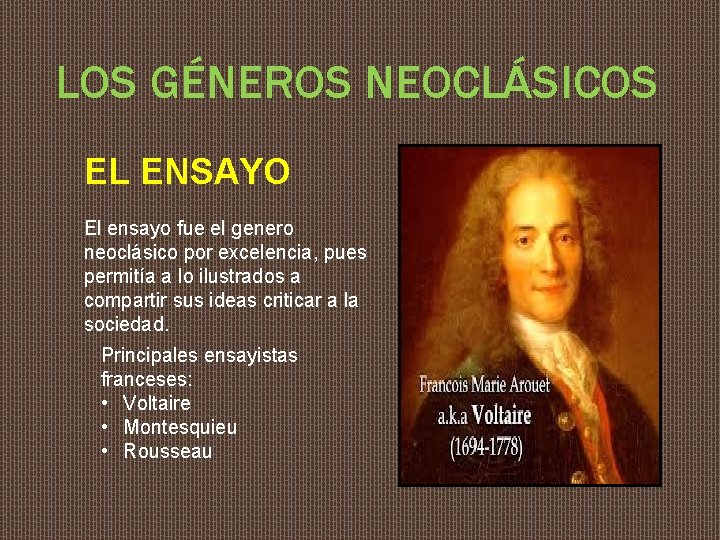 LOS GÉNEROS NEOCLÁSICOS

EL ENSAYO

El ensayo fue el genero neoclásico por excelencia, pues permitía a lo ilustrados a compartir sus ideas criticar a la sociedad.

Principales ensayistas franceses:
• Voltaire
• Montesquieu
• Rousseau

Francois Marie Arouet a.k.a Voltaire (1694-1778)